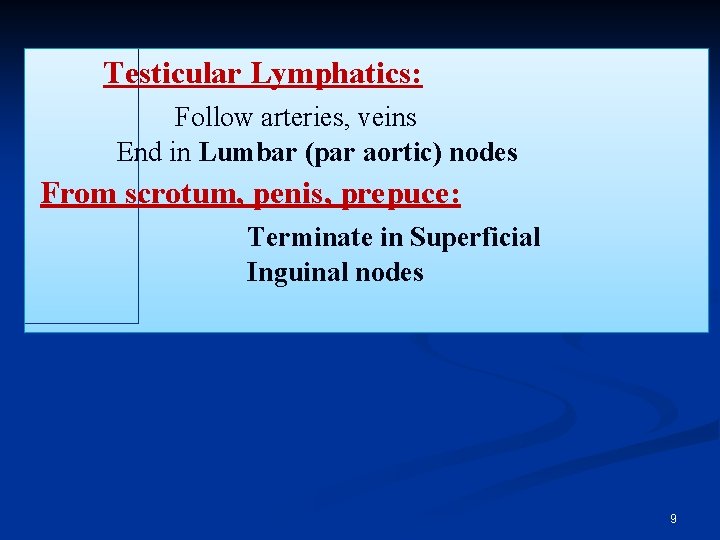 Testicular Lymphatics:

Follow arteries, veins
End in Lumbar (par aortic) nodes

From scrotum, penis, prepuce:

Terminate in Superficial Inguinal nodes

9